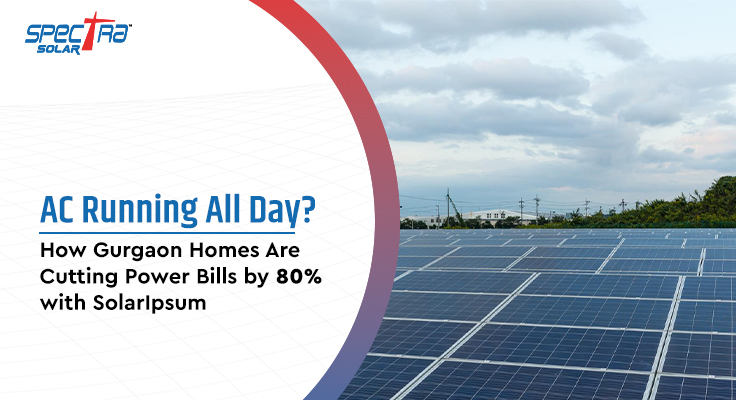 SPECTRA™
SOLAR

AC Running All Day?

How Gurgaon Homes Are Cutting Power Bills by 80% with SolarIpsum